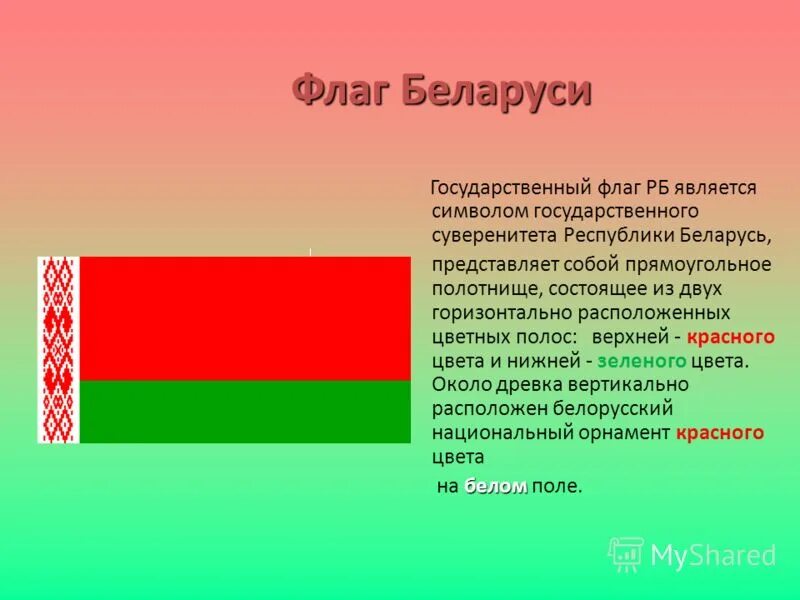 Флаг Беларуси

Государственный флаг РБ является символом государственного суверенитета Республики Беларусь, представляет собой прямоугольное полотнище, состоящее из двух горизонтально расположенных цветных полос: верхней - красного цвета и нижней - зеленого цвета. Около древка вертикально расположен белорусский национальный орнамент красного цвета

на белом поле.

MyShared